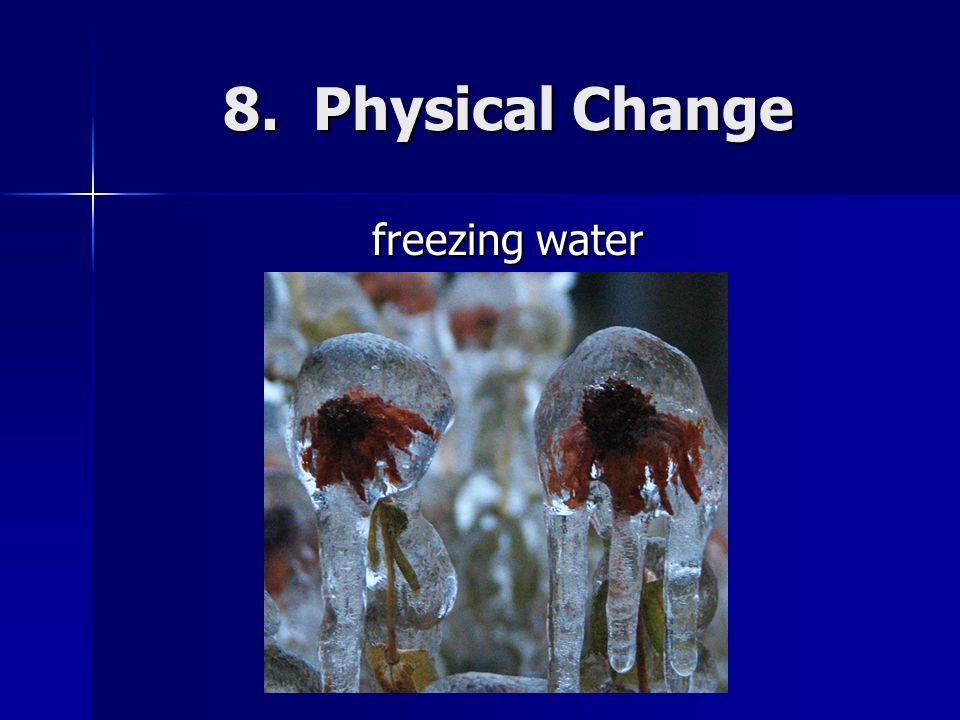 8. Physical Change

freezing water